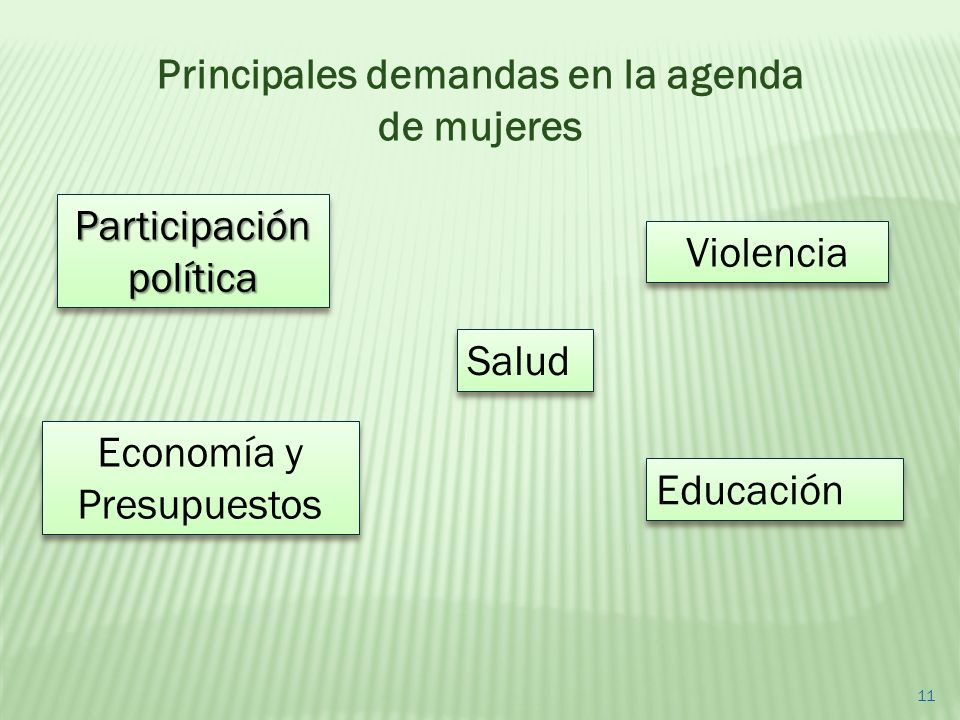 Principales demandas en la agenda de mujeres

Participación política

Violencia

Salud

Economía y Presupuestos

Educación

11